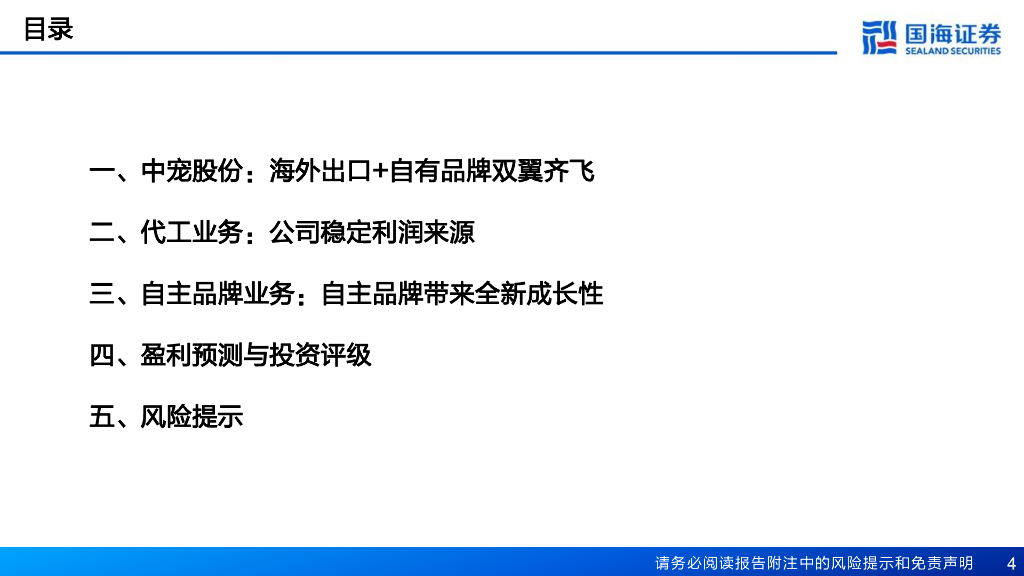 目录

国海证券
SEALAND SECURITIES

一、中宠股份：海外出口+自有品牌双翼齐飞

二、代工业务：公司稳定利润来源

三、自主品牌业务：自主品牌带来全新成长性

四、盈利预测与投资评级

五、风险提示

请务必阅读报告附注中的风险提示和免责声明 4